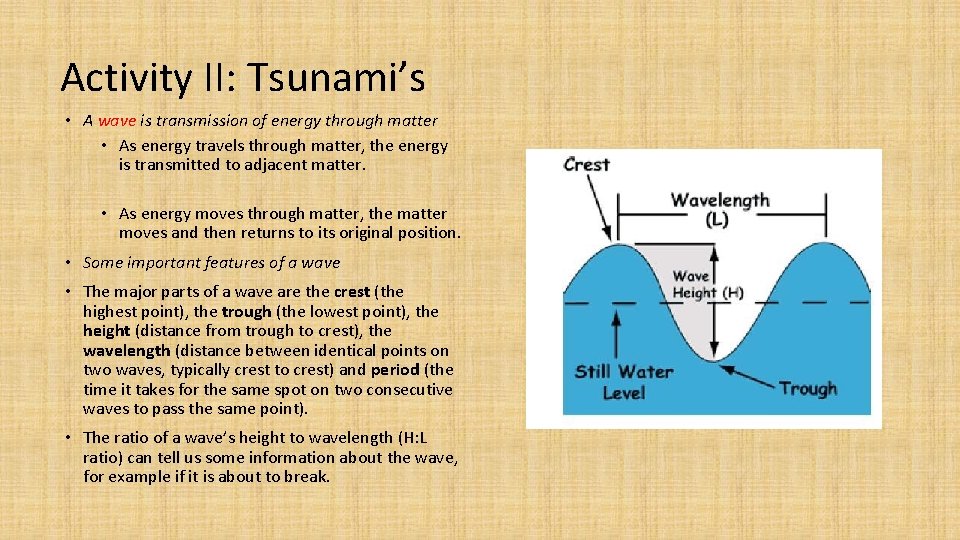 Activity II: Tsunami's

• A wave is transmission of energy through matter

• As energy travels through matter, the energy is transmitted to adjacent matter.

• As energy moves through matter, the matter moves and then returns to its original position.

• Some important features of a wave

• The major parts of a wave are the crest (the highest point), the trough (the lowest point), the height (distance from trough to crest), the wavelength (distance between identical points on two waves, typically crest to crest) and period (the time it takes for the same spot on two consecutive waves to pass the same point).

• The ratio of a wave's height to wavelength (H:L ratio) can tell us some information about the wave, for example if it is about to break.

Crest

Wavelength (L)

Wave Height (H)

Still Water Level

Trough